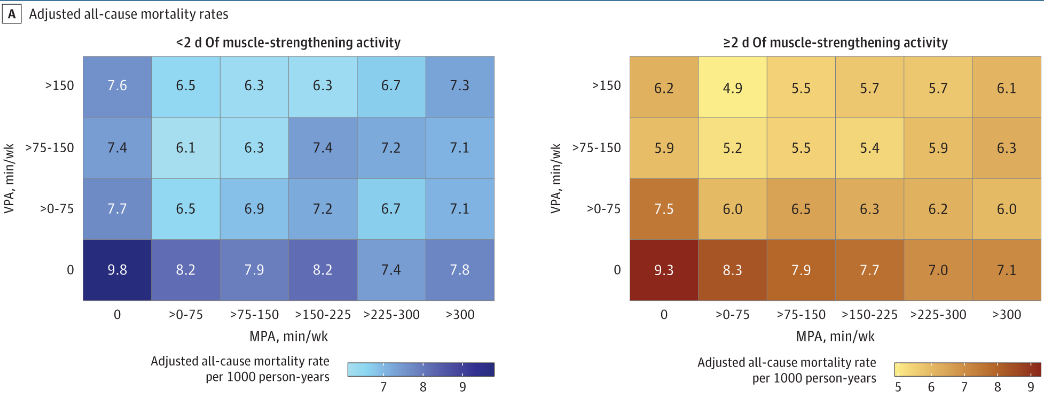 A Adjusted all-cause mortality rates

<2 d Of muscle-strengthening activity

| VPA, min/wk | 0 | >0-75 | >75-150 | >150-225 | >225-300 | >300 |
|---|---|---|---|---|---|---|
| >150 | 7.6 | 6.5 | 6.3 | 6.3 | 6.7 | 7.3 |
| >75-150 | 7.4 | 6.1 | 6.3 | 7.4 | 7.2 | 7.1 |
| >0-75 | 7.7 | 6.5 | 6.9 | 7.2 | 6.7 | 7.1 |
| 0 | 9.8 | 8.2 | 7.9 | 8.2 | 7.4 | 7.8 |

MPA, min/wk

Adjusted all-cause mortality rate per 1000 person-years
7 8 9

≥2 d Of muscle-strengthening activity

| VPA, min/wk | 0 | >0-75 | >75-150 | >150-225 | >225-300 | >300 |
|---|---|---|---|---|---|---|
| >150 | 6.2 | 4.9 | 5.5 | 5.7 | 5.7 | 6.1 |
| >75-150 | 5.9 | 5.2 | 5.5 | 5.4 | 5.9 | 6.3 |
| >0-75 | 7.5 | 6.0 | 6.5 | 6.3 | 6.2 | 6.0 |
| 0 | 9.3 | 8.3 | 7.9 | 7.7 | 7.0 | 7.1 |

MPA, min/wk

Adjusted all-cause mortality rate per 1000 person-years
5 6 7 8 9